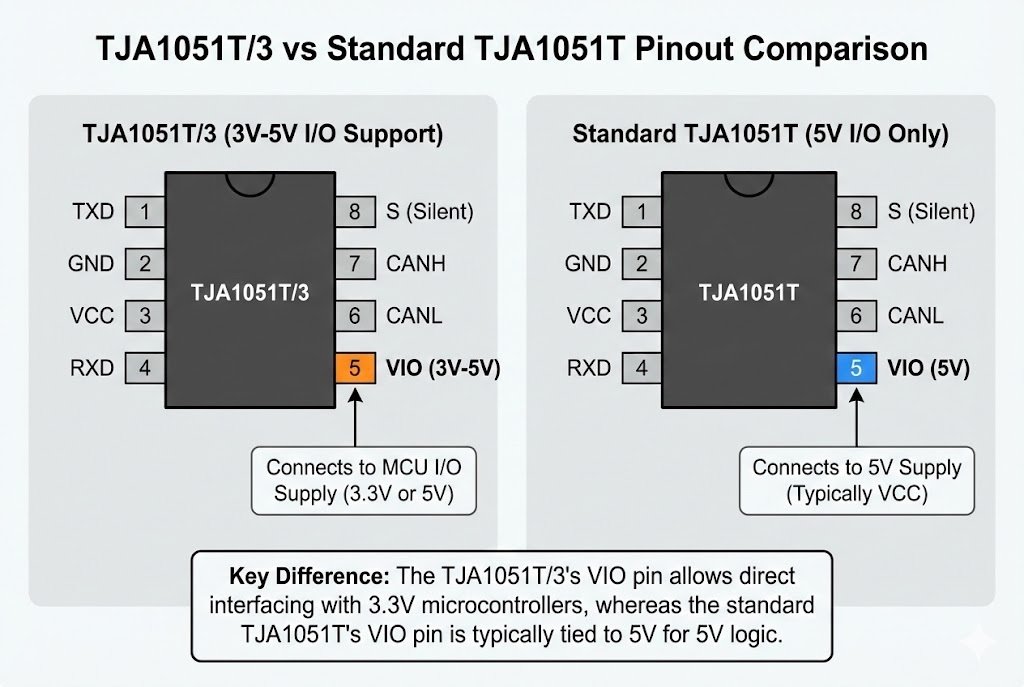 TJA1051T/3 vs Standard TJA1051T Pinout Comparison

TJA1051T/3 (3V-5V I/O Support)

TXD 1
GND 2
VCC 3
RXD 4
TJA1051T/3
8 S (Silent)
7 CANH
6 CANL
5 VIO (3V-5V)

Connects to MCU I/O Supply (3.3V or 5V)

Standard TJA1051T (5V I/O Only)

TXD 1
GND 2
VCC 3
RXD 4
TJA1051T
8 S (Silent)
7 CANH
6 CANL
5 VIO (5V)

Connects to 5V Supply (Typically VCC)

Key Difference: The TJA1051T/3's VIO pin allows direct interfacing with 3.3V microcontrollers, whereas the standard TJA1051T's VIO pin is typically tied to 5V for 5V logic.